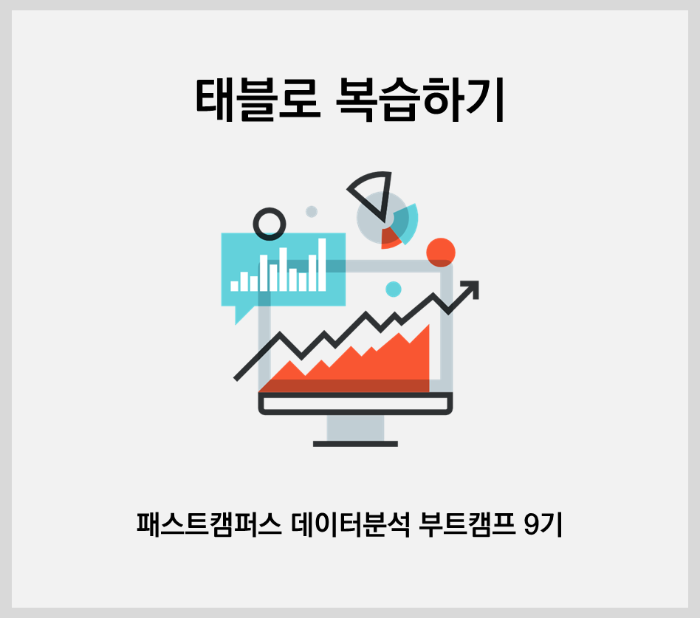 태블로 복습하기

패스트캠퍼스 데이터분석 부트캠프 9기